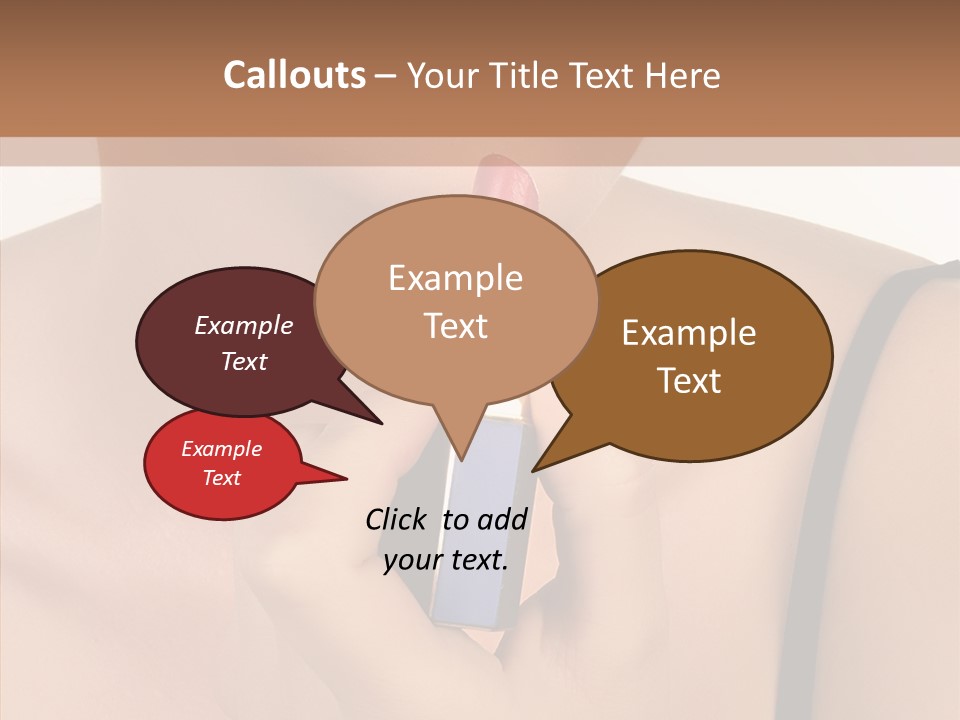 Callouts – Your Title Text Here

Example Text

Example Text

Example Text

Example Text

Click to add your text.